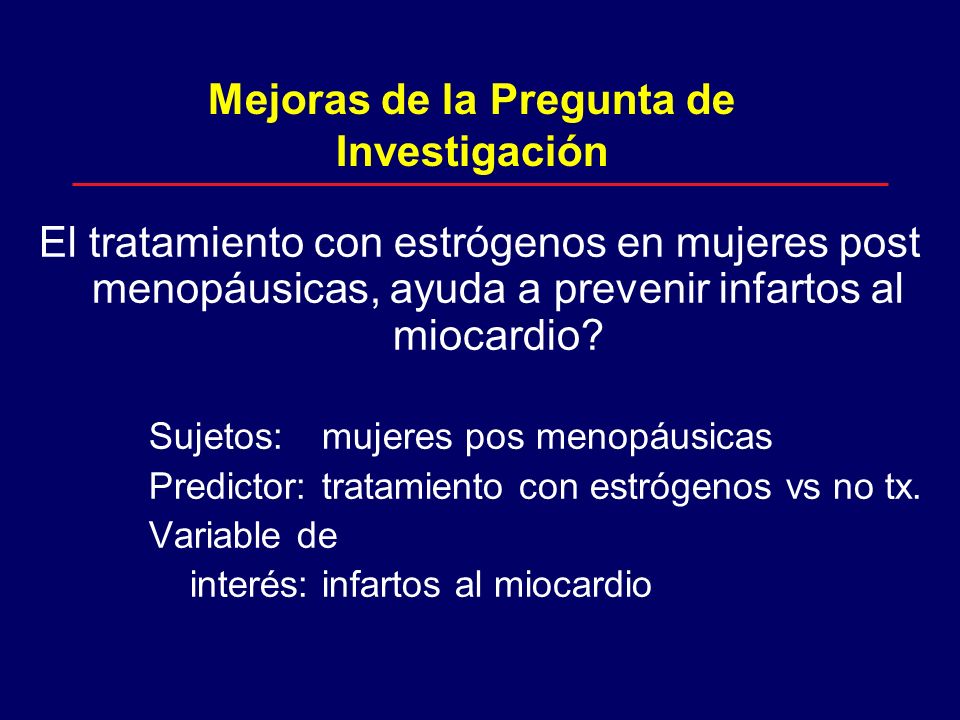 Mejoras de la Pregunta de Investigación

El tratamiento con estrógenos en mujeres post menopáusicas, ayuda a prevenir infartos al miocardio?

Sujetos: mujeres pos menopáusicas
Predictor: tratamiento con estrógenos vs no tx.
Variable de interés: infartos al miocardio